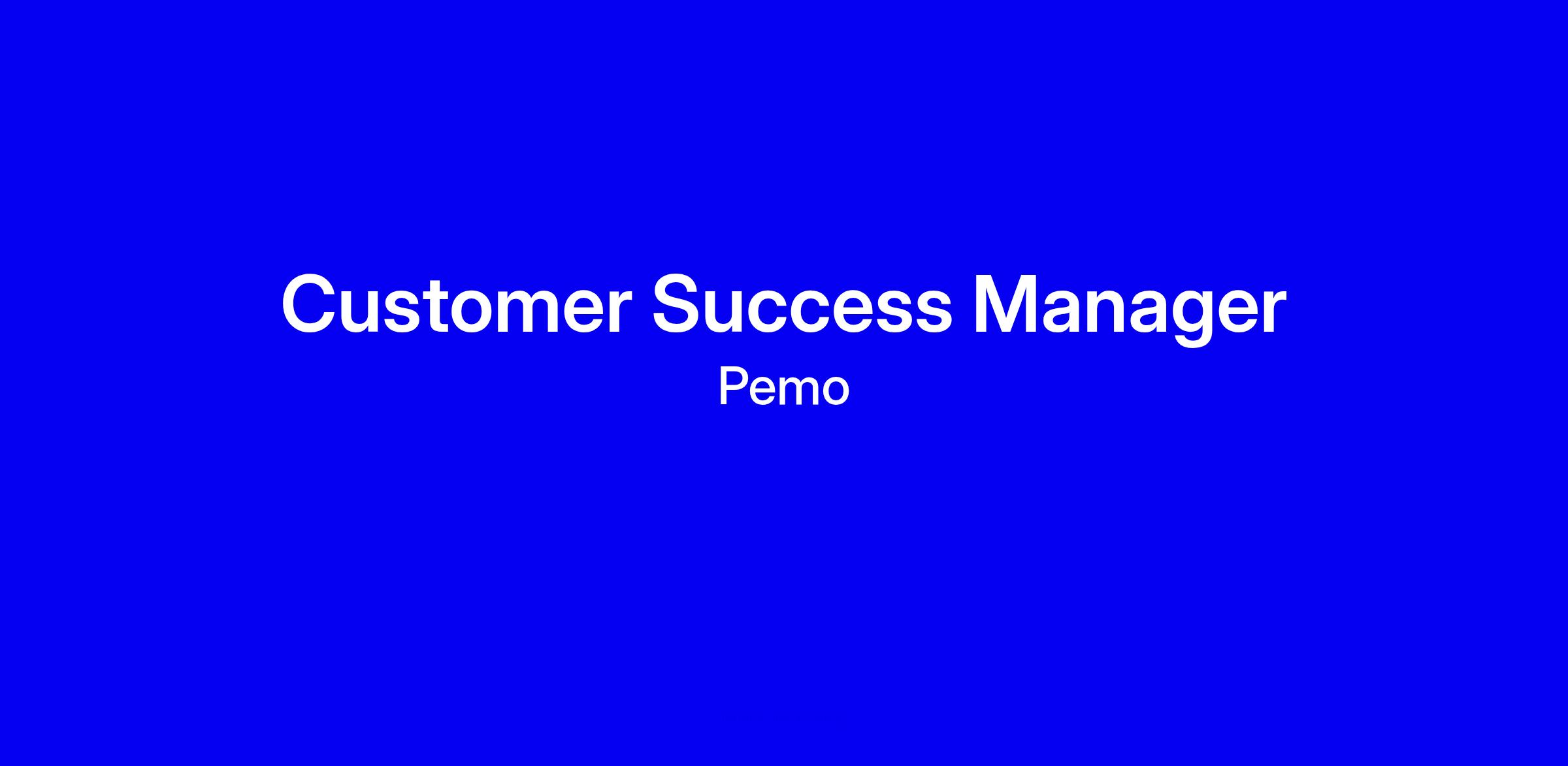 Customer Success Manager
Pemo